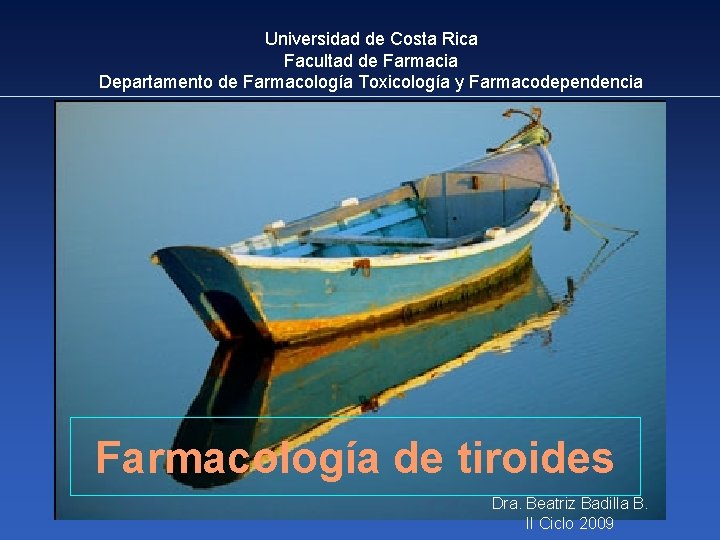 Universidad de Costa Rica
Facultad de Farmacia
Departamento de Farmacología Toxicología y Farmacodependencia

Farmacología de tiroides

Dra. Beatriz Badilla B.
II Ciclo 2009